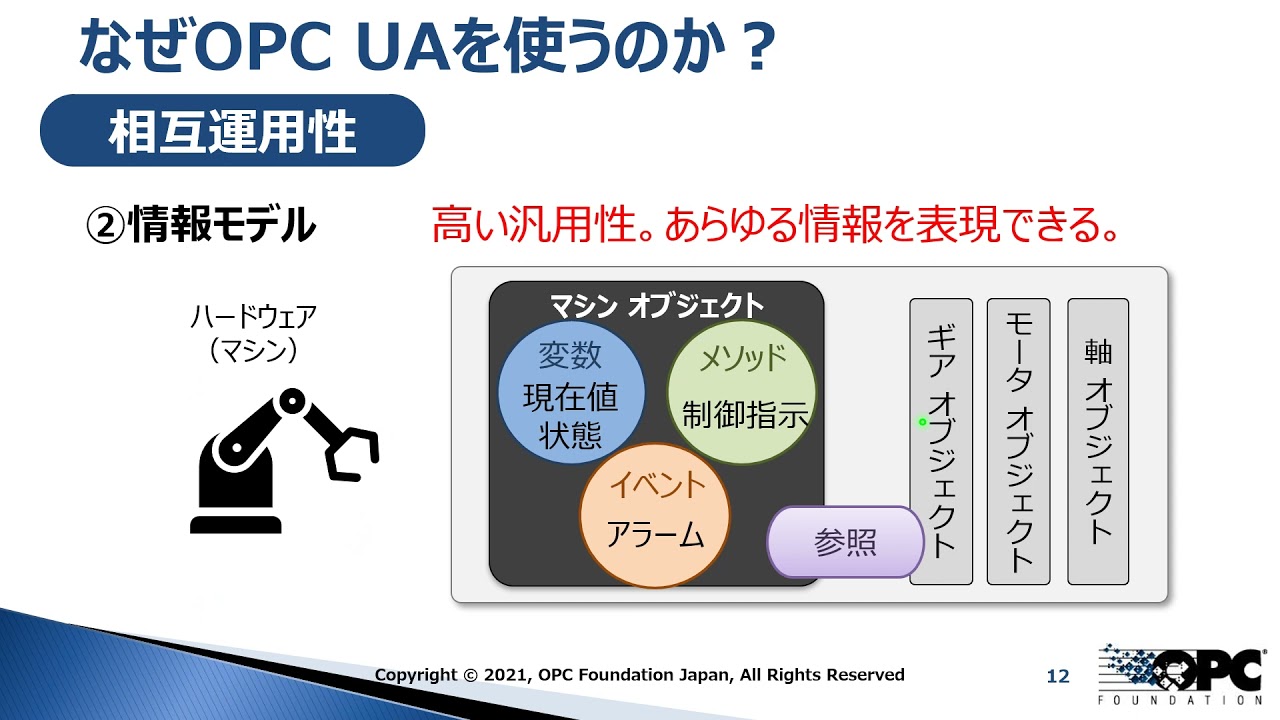 なぜOPC UAを使うのか？

相互運用性

②情報モデル

高い汎用性。あらゆる情報を表現できる。

ハードウェア
（マシン）

マシン オブジェクト

変数
現在値
状態

メソッド
制御指示

イベント
アラーム

参照

ギア オブジェクト

モータ オブジェクト

軸 オブジェクト

Copyright © 2021, OPC Foundation Japan, All Rights Reserved

12

OPC
FOUNDATION